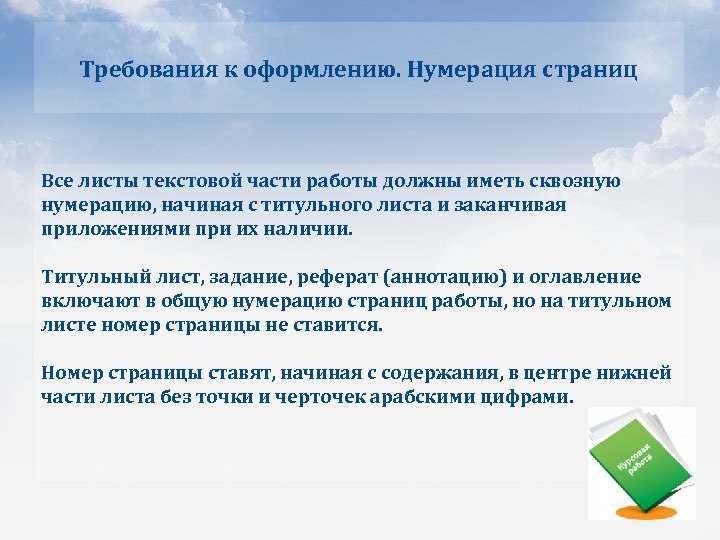 Требования к оформлению. Нумерация страниц

Все листы текстовой части работы должны иметь сквозную нумерацию, начиная с титульного листа и заканчивая приложениями при их наличии.

Титульный лист, задание, реферат (аннотацию) и оглавление включают в общую нумерацию страниц работы, но на титульном листе номер страницы не ставится.

Номер страницы ставят, начиная с содержания, в центре нижней части листа без точки и черточек арабскими цифрами.

Курсовая работа